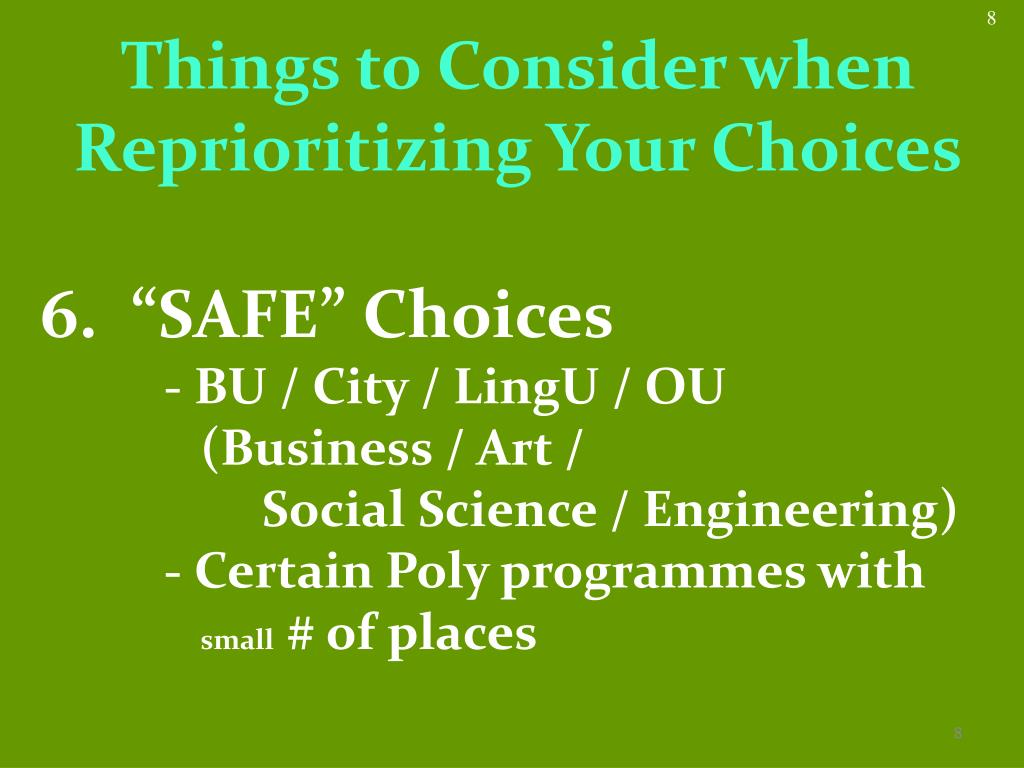 8

Things to Consider when Reprioritizing Your Choices

6. “SAFE” Choices
- BU / City / LingU / OU
(Business / Art /
Social Science / Engineering)
- Certain Poly programmes with small # of places

8